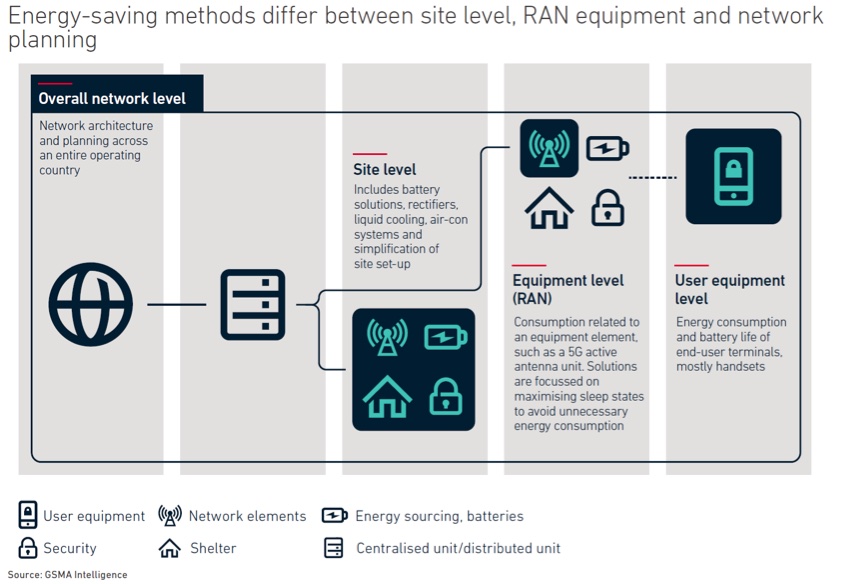 Energy-saving methods differ between site level, RAN equipment and network planning

Overall network level

Network architecture and planning across an entire operating country

Site level

Includes battery solutions, rectifiers, liquid cooling, air-con systems and simplification of site set-up

Equipment level (RAN)

Consumption related to an equipment element, such as a 5G active antenna unit. Solutions are focussed on maximising sleep states to avoid unnecessary energy consumption

User equipment level

Energy consumption and battery life of end-user terminals, mostly handsets

User equipment
Network elements
Energy sourcing, batteries
Security
Shelter
Centralised unit/distributed unit

Source: GSMA Intelligence